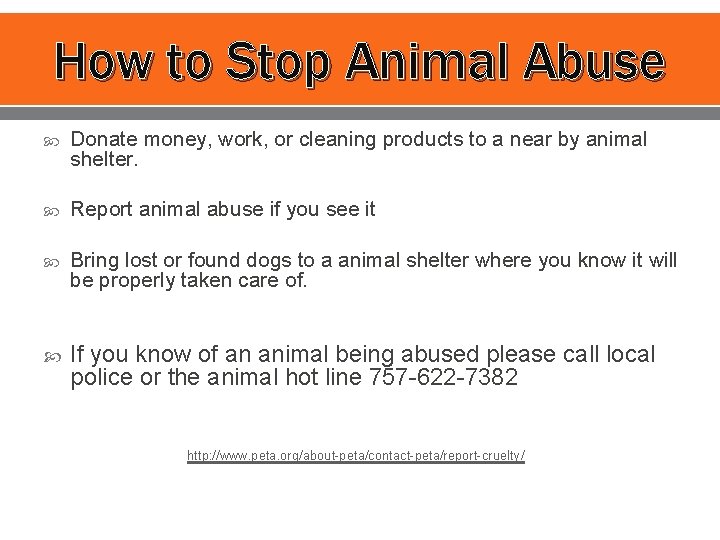 How to Stop Animal Abuse

Donate money, work, or cleaning products to a near by animal shelter.

Report animal abuse if you see it

Bring lost or found dogs to a animal shelter where you know it will be properly taken care of.

If you know of an animal being abused please call local police or the animal hot line 757-622-7382

http://www.peta.org/about-peta/contact-peta/report-cruelty/